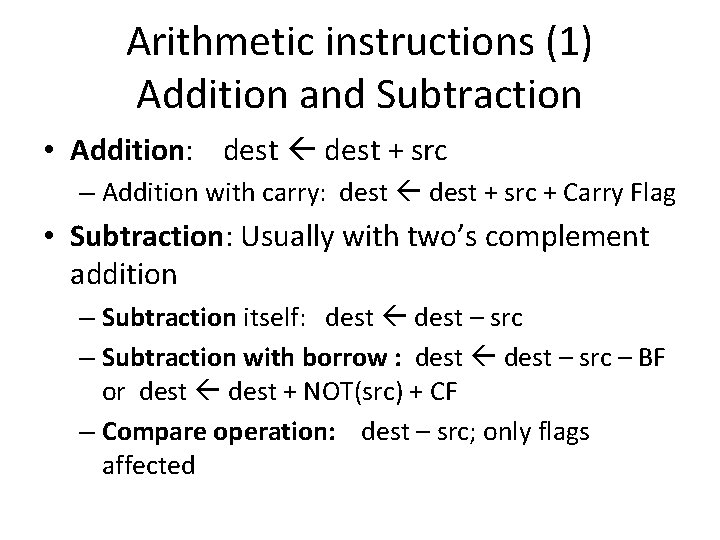 Arithmetic instructions (1)
Addition and Subtraction

• **Addition**: dest ← dest + src
  – Addition with carry: dest ← dest + src + Carry Flag
• **Subtraction**: Usually with two's complement addition
  – **Subtraction** itself: dest ← dest – src
  – **Subtraction with borrow :** dest ← dest – src – BF or dest ← dest + NOT(src) + CF
  – **Compare operation:** dest – src; only flags affected